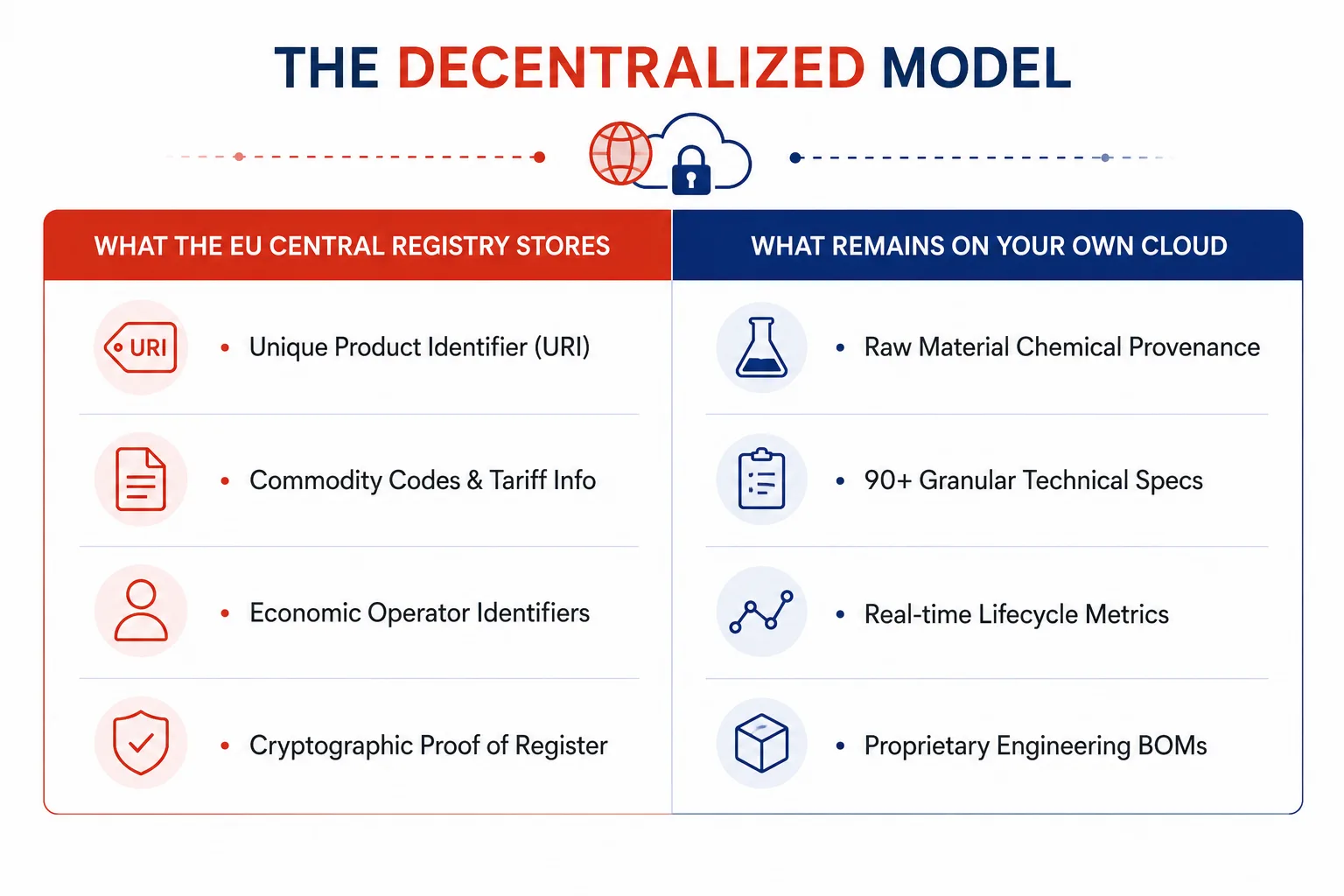 THE DECENTRALIZED MODEL

WHAT THE EU CENTRAL REGISTRY STORES

URI

• Unique Product Identifier (URI)

• Commodity Codes & Tariff Info

• Economic Operator Identifiers

• Cryptographic Proof of Register

WHAT REMAINS ON YOUR OWN CLOUD

• Raw Material Chemical Provenance

• 90+ Granular Technical Specs

• Real-time Lifecycle Metrics

• Proprietary Engineering BOMs